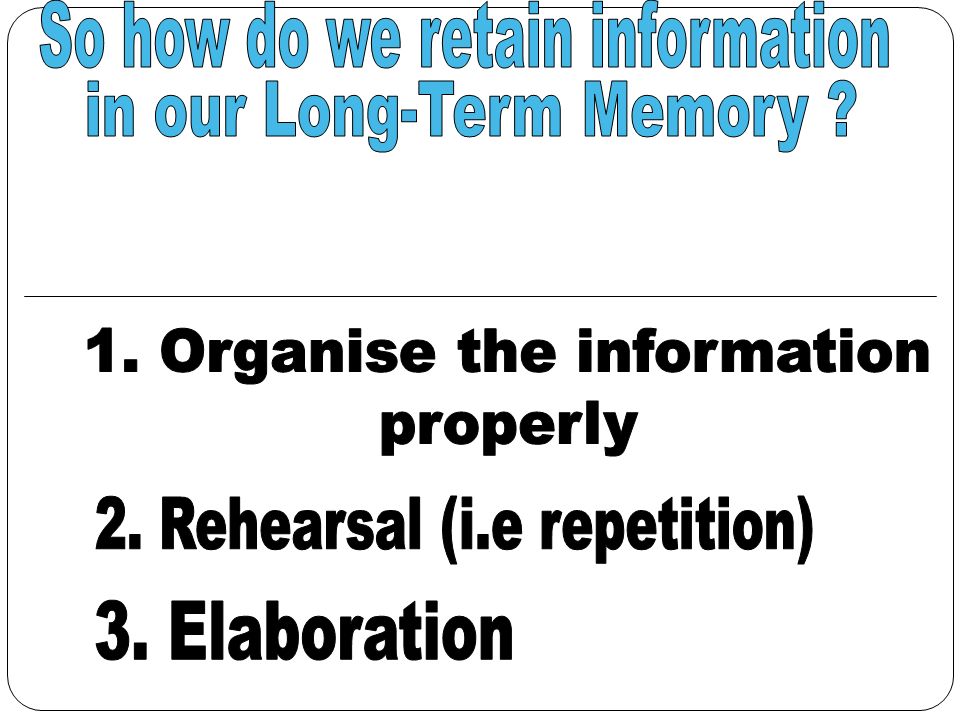 So how do we retain information in our Long-Term Memory ?

1. Organise the information properly

2. Rehearsal (i.e repetition)

3. Elaboration